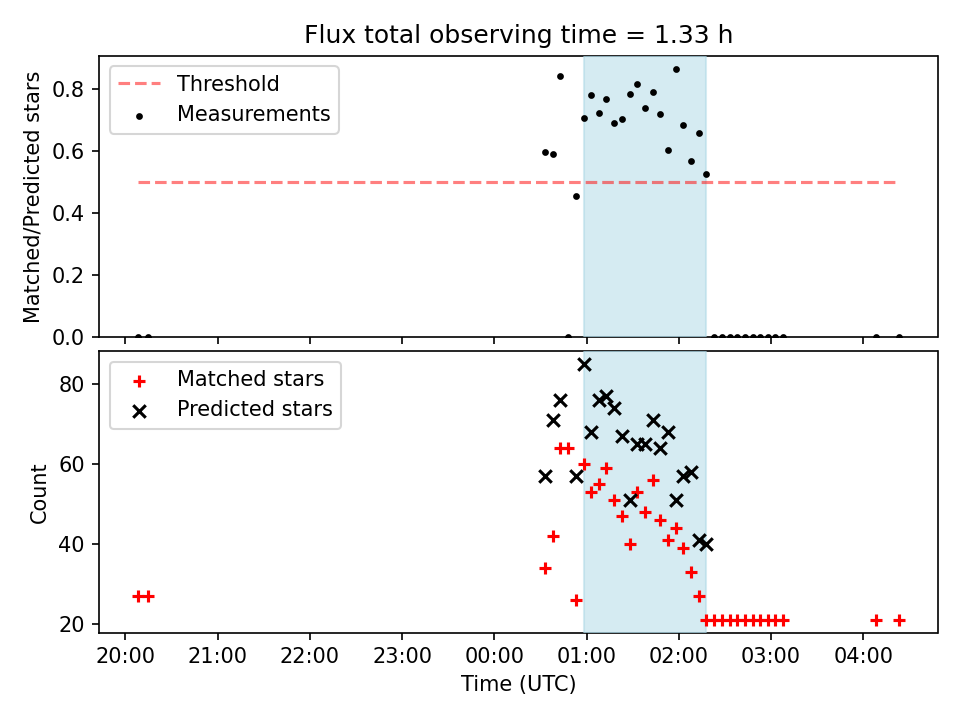 Flux total observing time = 1.33 h

Threshold
Measurements

Matched/Predicted stars

0.8
0.6
0.4
0.2
0.0

Matched stars
Predicted stars

Count

80
60
40
20

20:00
21:00
22:00
23:00
00:00
01:00
02:00
03:00
04:00

Time (UTC)